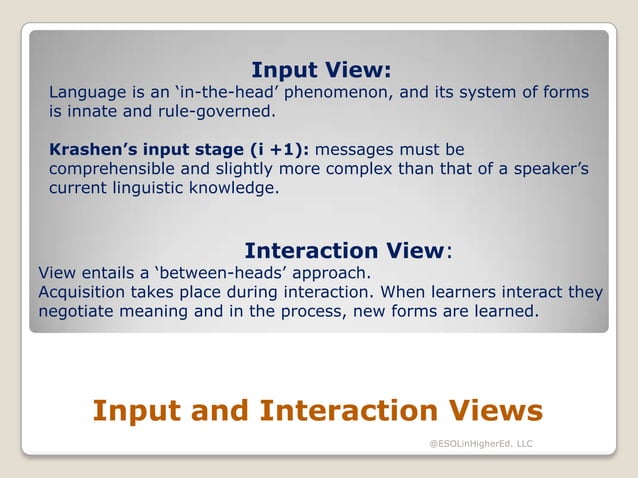 Input View:
Language is an ‘in-the-head’ phenomenon, and its system of forms is innate and rule-governed.

Krashen’s input stage (i +1): messages must be comprehensible and slightly more complex than that of a speaker’s current linguistic knowledge.

Interaction View:
View entails a ‘between-heads’ approach.
Acquisition takes place during interaction. When learners interact they negotiate meaning and in the process, new forms are learned.

Input and Interaction Views

@ESOLinHigherEd. LLC